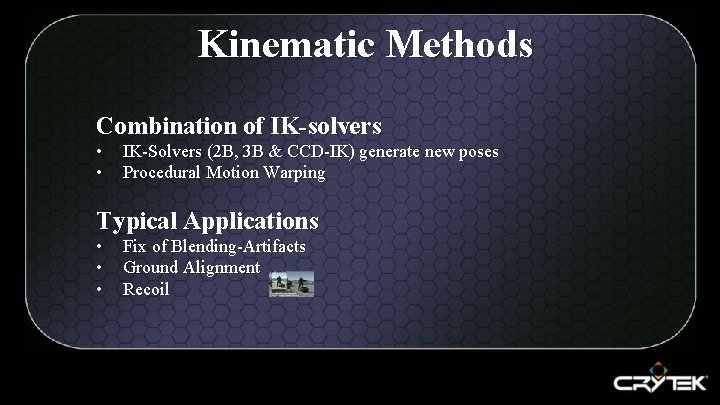 Kinematic Methods

Combination of IK-solvers
• IK-Solvers (2B, 3B & CCD-IK) generate new poses
• Procedural Motion Warping

Typical Applications
• Fix of Blending-Artifacts
• Ground Alignment
• Recoil

CRYTEK